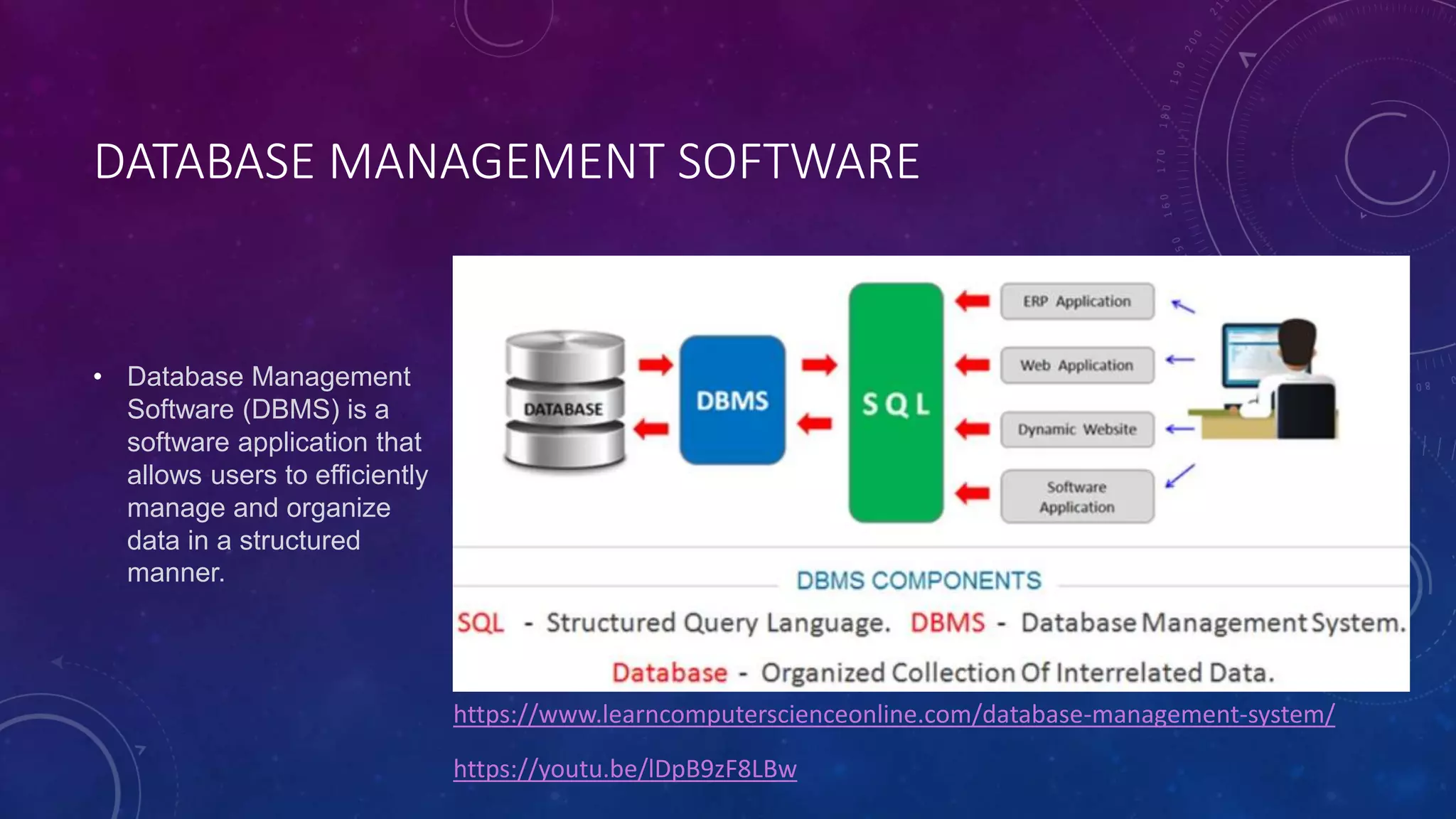 DATABASE MANAGEMENT SOFTWARE

• Database Management Software (DBMS) is a software application that allows users to efficiently manage and organize data in a structured manner.

DATABASE

DBMS

SQL

ERP Application

Web Application

Dynamic Website

Software Application

DBMS COMPONENTS

SQL - Structured Query Language. DBMS - Database Management System.

Database - Organized Collection Of Interrelated Data.

https://www.learncomputerscienceonline.com/database-management-system/

https://youtu.be/lDpB9zF8LBw